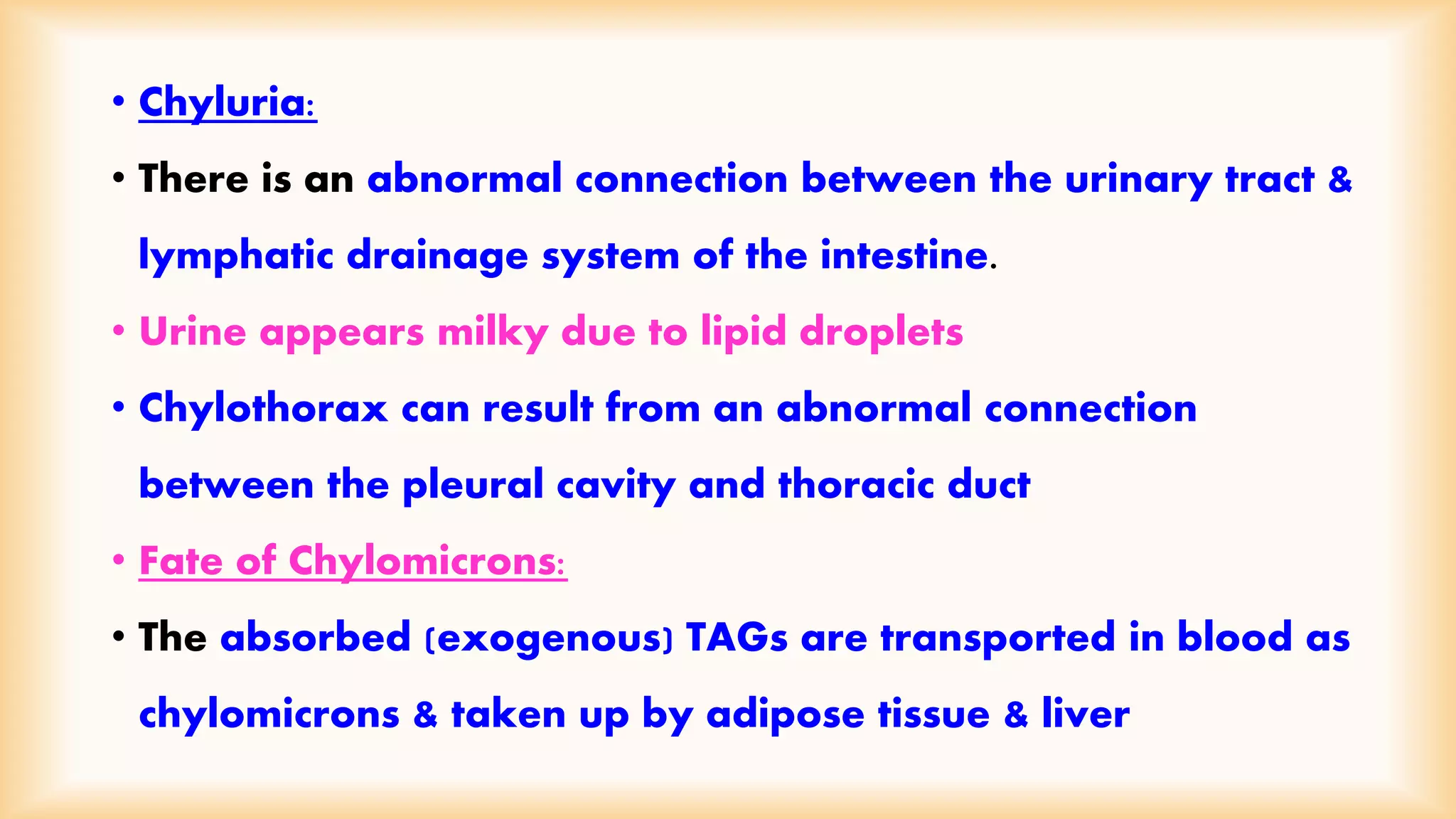 • Chyluria:

• There is an abnormal connection between the urinary tract & lymphatic drainage system of the intestine.

• Urine appears milky due to lipid droplets

• Chylothorax can result from an abnormal connection between the pleural cavity and thoracic duct

• Fate of Chylomicrons:

• The absorbed (exogenous) TAGs are transported in blood as chylomicrons & taken up by adipose tissue & liver